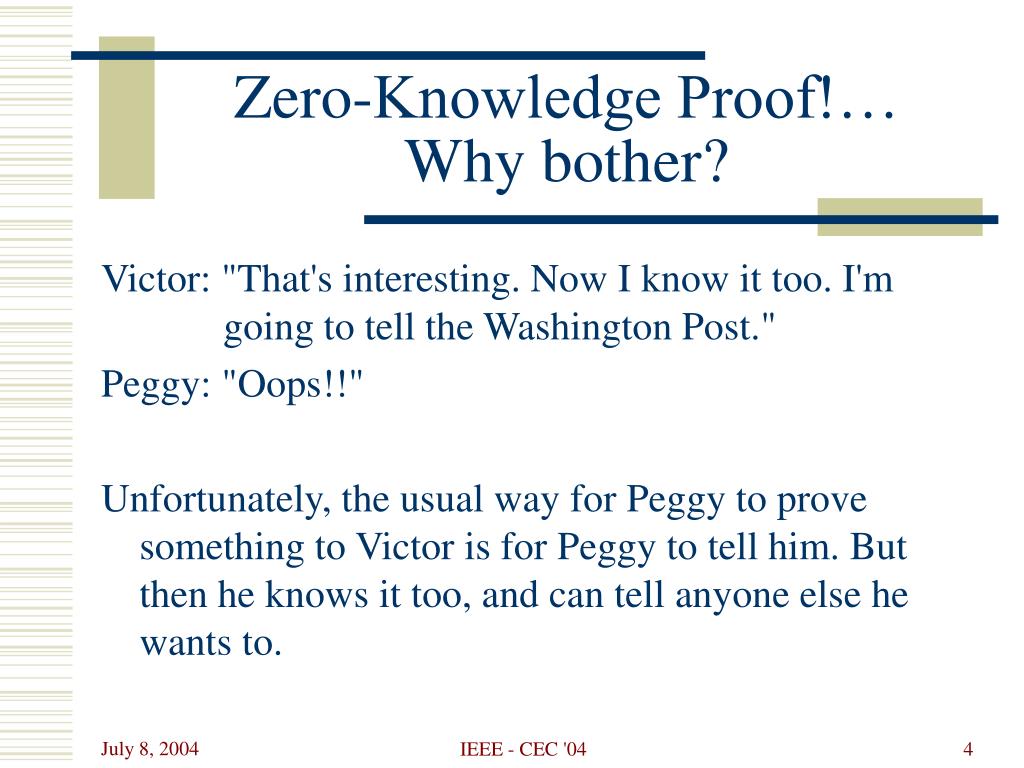 Zero-Knowledge Proof!…
Why bother?

Victor: "That's interesting. Now I know it too. I'm going to tell the Washington Post."

Peggy: "Oops!!"

Unfortunately, the usual way for Peggy to prove something to Victor is for Peggy to tell him. But then he knows it too, and can tell anyone else he wants to.

July 8, 2004

IEEE - CEC '04

4